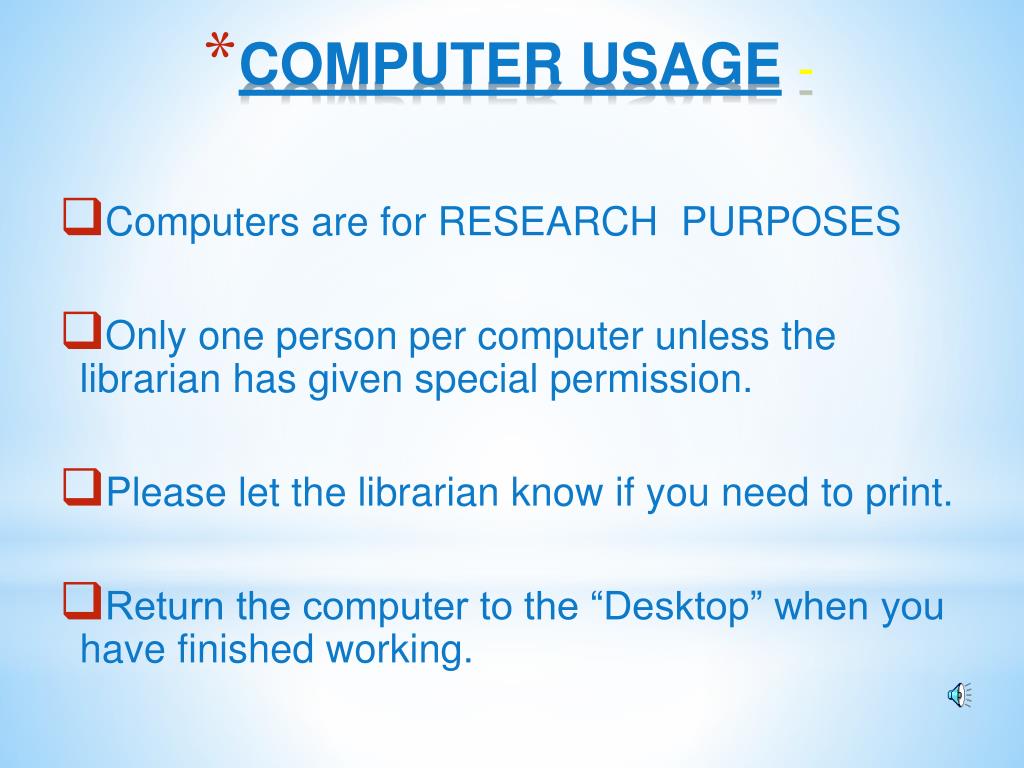 *COMPUTER USAGE -

❑Computers are for RESEARCH PURPOSES

❑Only one person per computer unless the librarian has given special permission.

❑Please let the librarian know if you need to print.

❑Return the computer to the “Desktop” when you have finished working.